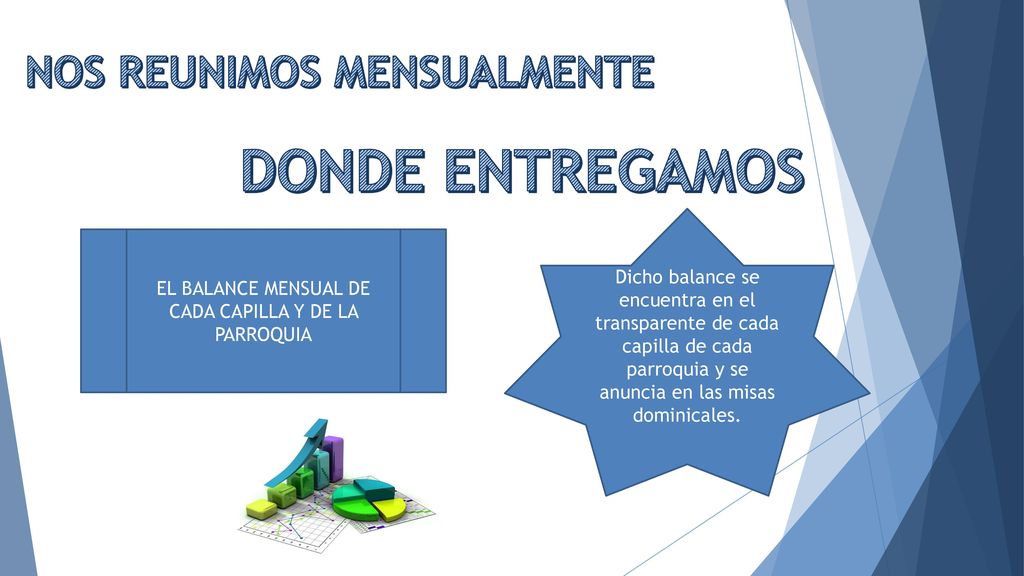 NOS REUNIMOS MENSUALMENTE

DONDE ENTREGAMOS

EL BALANCE MENSUAL DE CADA CAPILLA Y DE LA PARROQUIA

Dicho balance se encuentra en el transparente de cada capilla de cada parroquia y se anuncia en las misas dominicales.